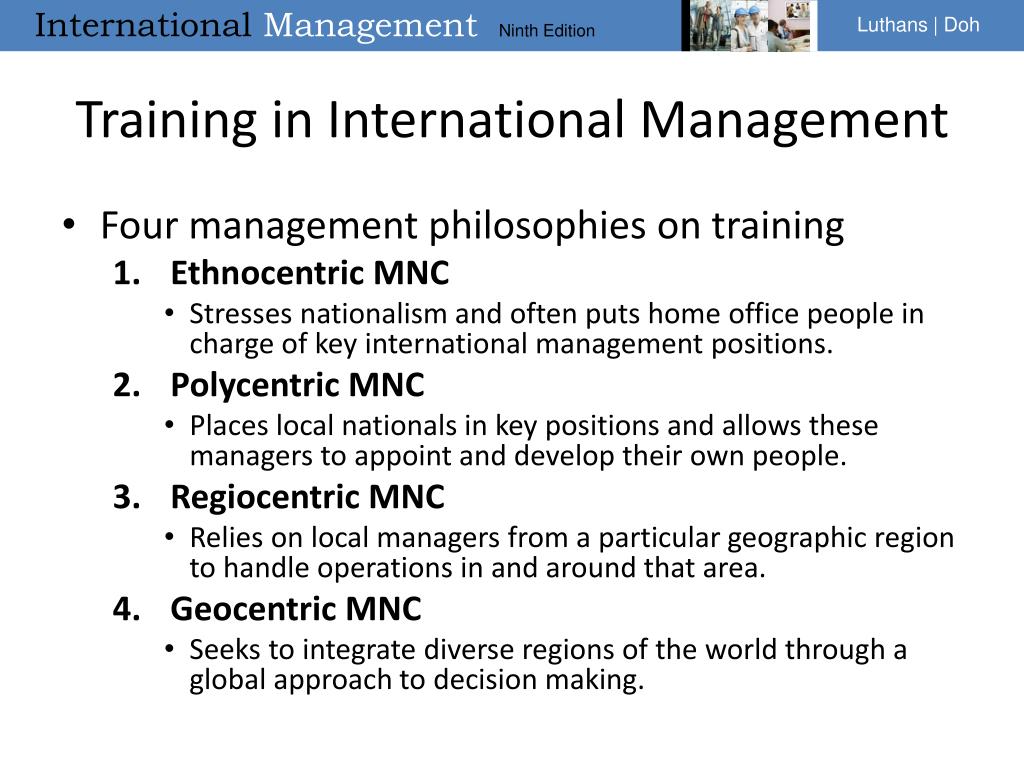 International Management Ninth Edition

Luthans | Doh

Training in International Management

• Four management philosophies on training
1. Ethnocentric MNC
• Stresses nationalism and often puts home office people in charge of key international management positions.
2. Polycentric MNC
• Places local nationals in key positions and allows these managers to appoint and develop their own people.
3. Regiocentric MNC
• Relies on local managers from a particular geographic region to handle operations in and around that area.
4. Geocentric MNC
• Seeks to integrate diverse regions of the world through a global approach to decision making.